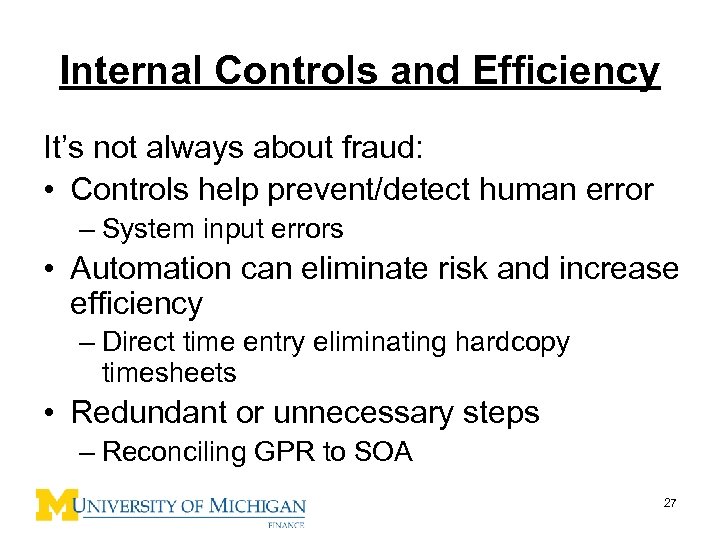 Internal Controls and Efficiency

It's not always about fraud:

• Controls help prevent/detect human error
  – System input errors
• Automation can eliminate risk and increase efficiency
  – Direct time entry eliminating hardcopy timesheets
• Redundant or unnecessary steps
  – Reconciling GPR to SOA

M UNIVERSITY OF MICHIGAN
FINANCE

27